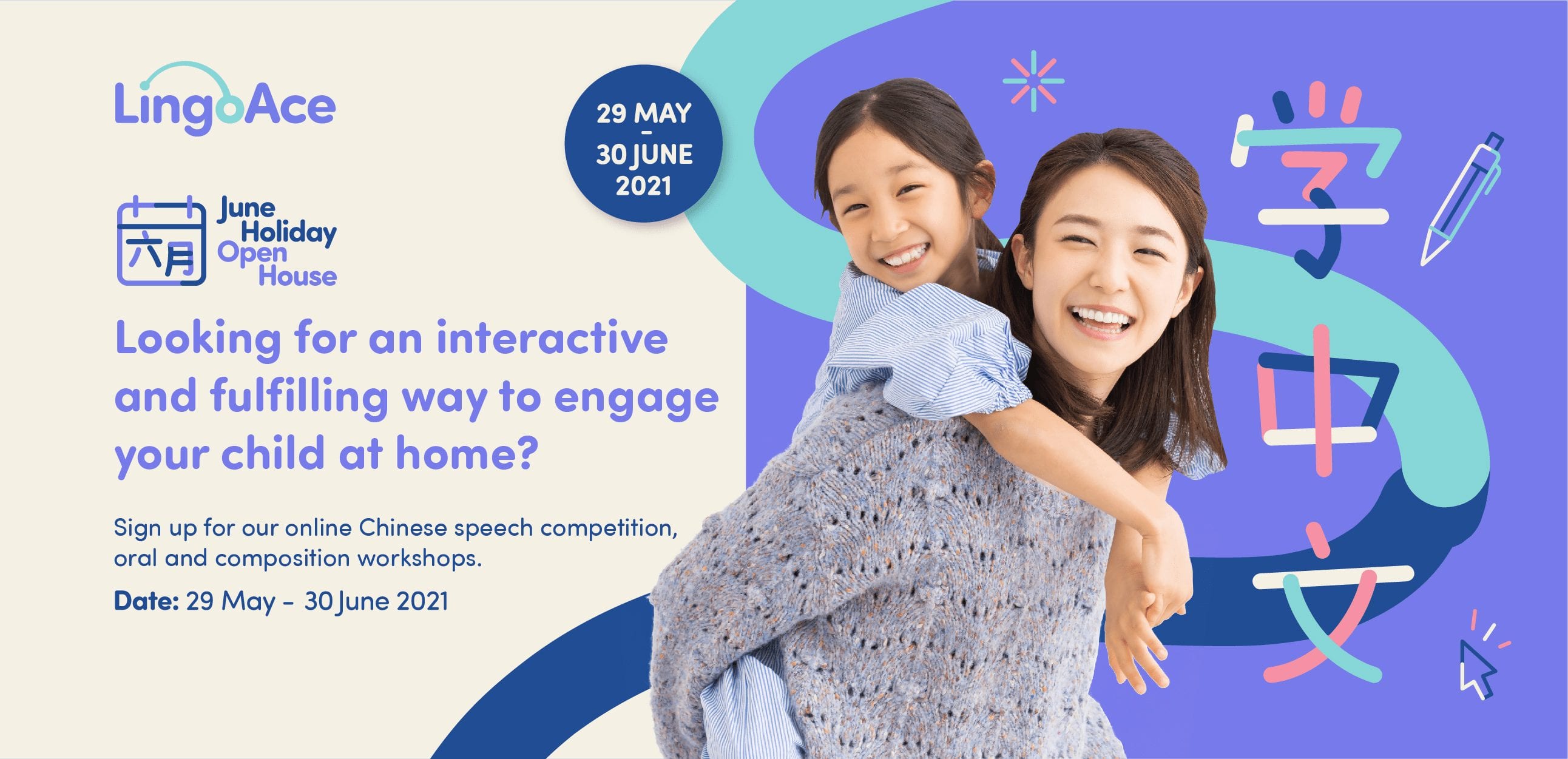 LingoAce

29 MAY - 30 JUNE 2021

六月 June Holiday Open House

Looking for an interactive and fulfilling way to engage your child at home?

Sign up for our online Chinese speech competition, oral and composition workshops.

Date: 29 May - 30 June 2021

学中文